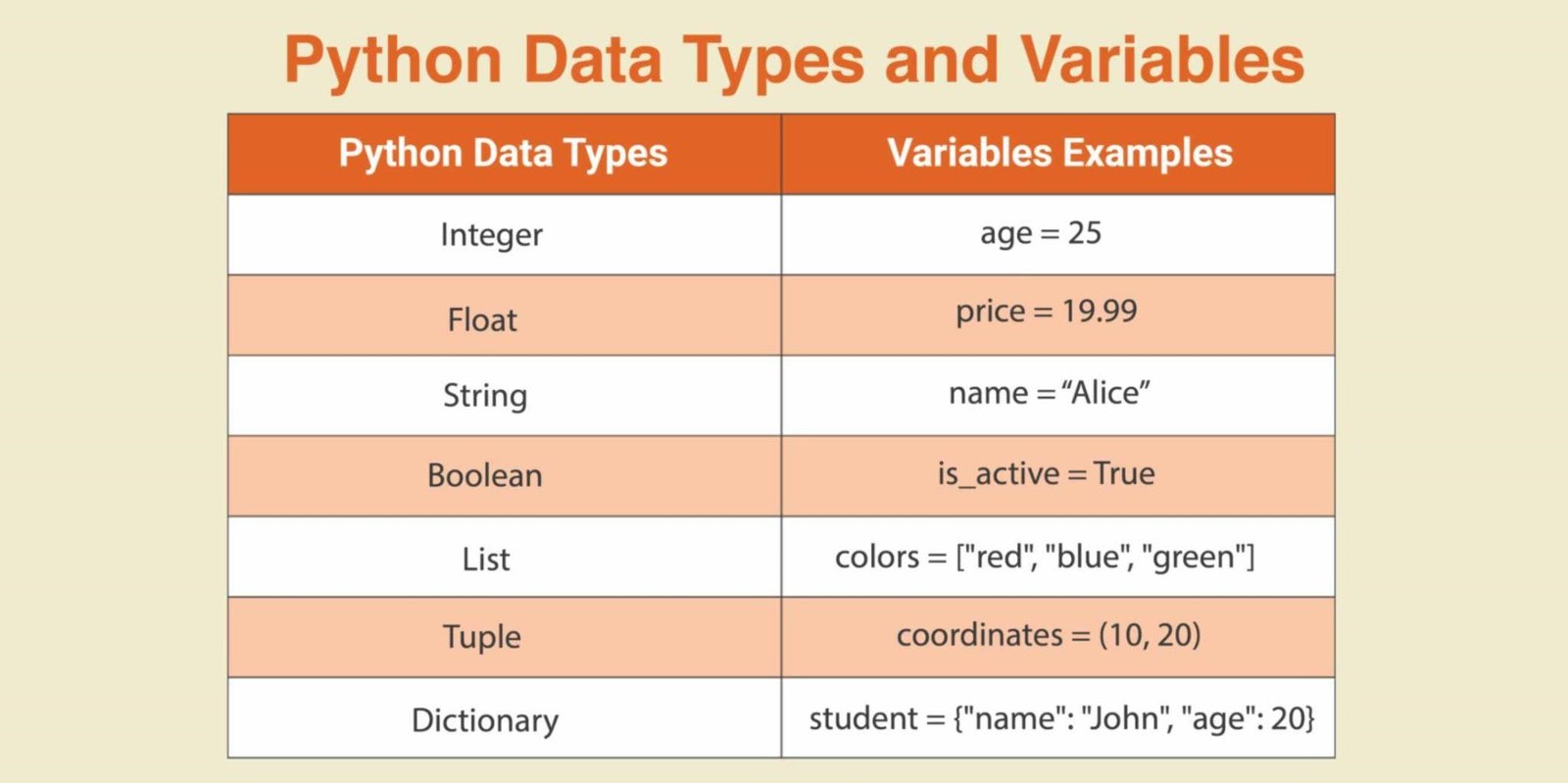 Python Data Types and Variables

| Python Data Types | Variables Examples |
|---|---|
| Integer | age = 25 |
| Float | price = 19.99 |
| String | name = “Alice” |
| Boolean | is_active = True |
| List | colors = ["red", "blue", "green"] |
| Tuple | coordinates = (10, 20) |
| Dictionary | student = {"name": "John", "age": 20} |